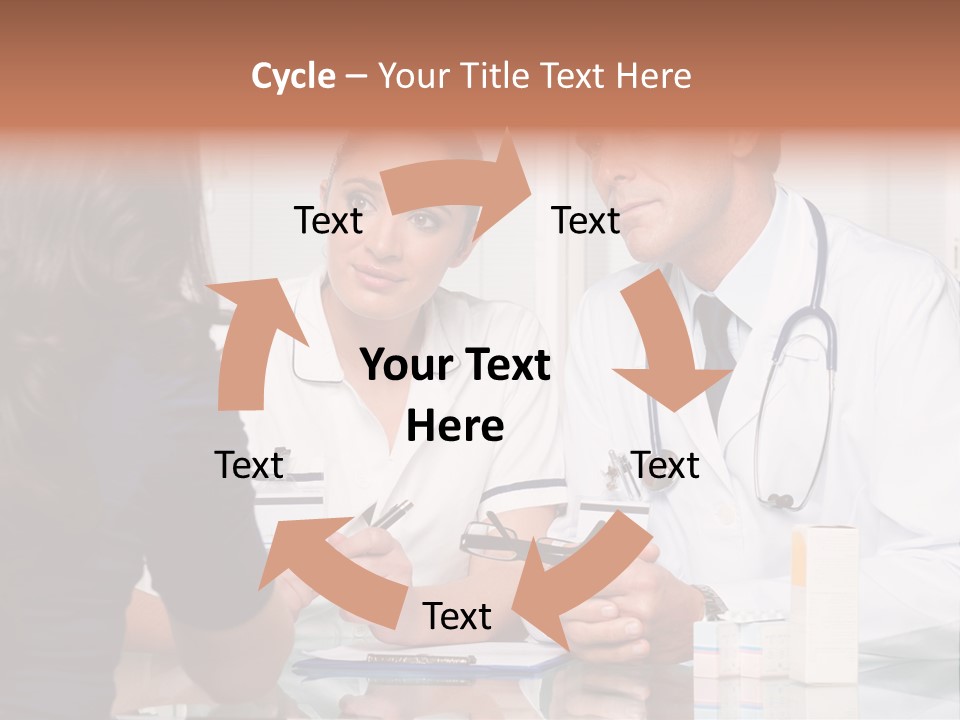 Cycle – Your Title Text Here

Text

Text

Your Text Here

Text

Text

Text